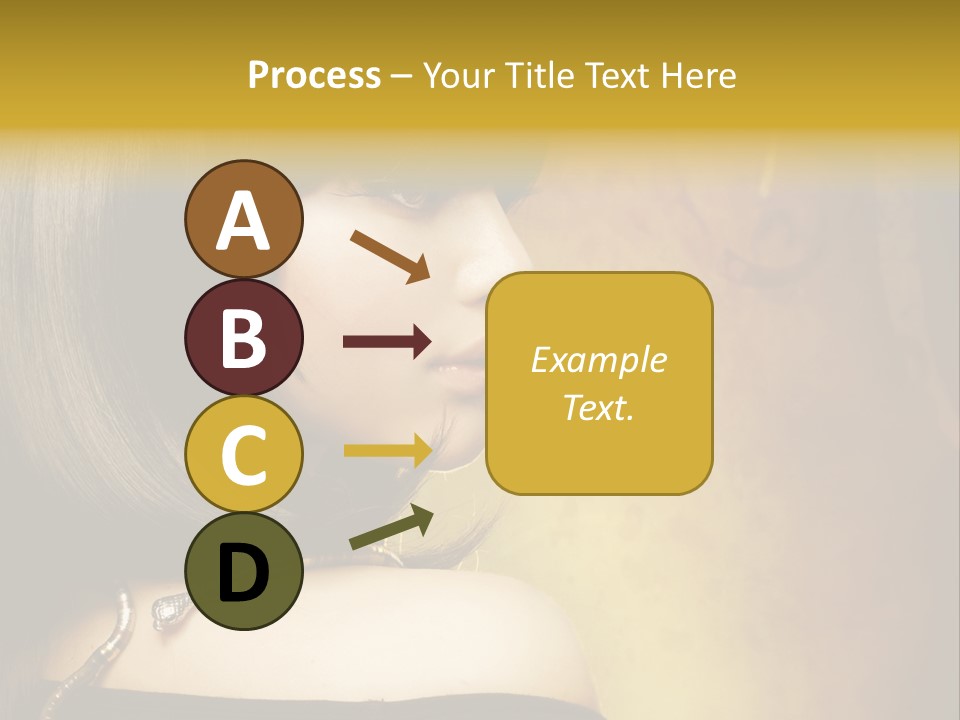 Process – Your Title Text Here

A

B

C

D

Example Text.